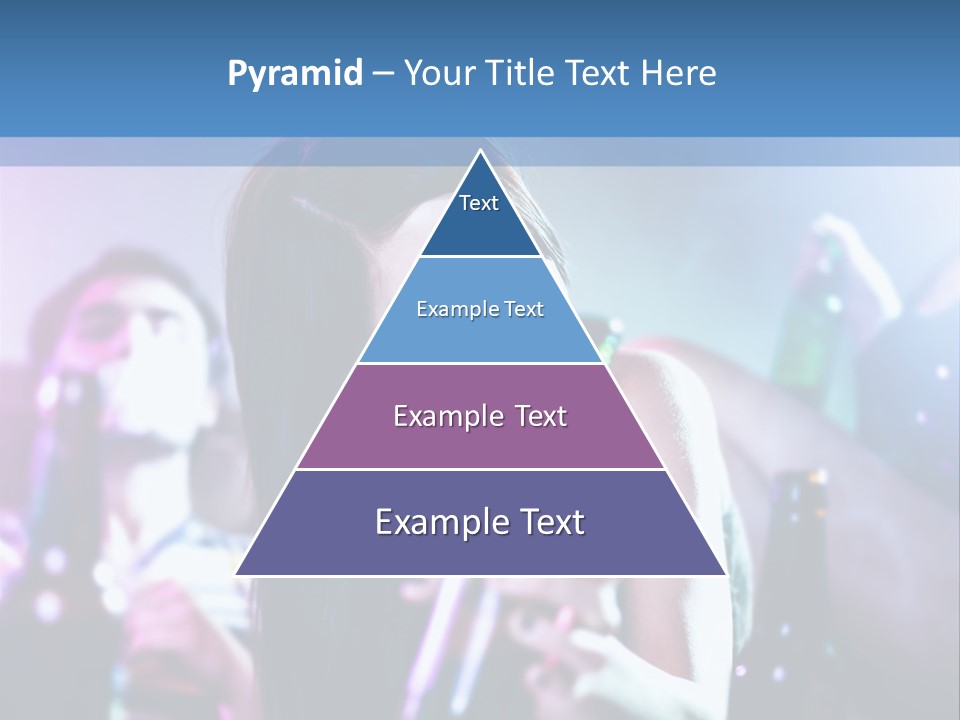 Pyramid – Your Title Text Here

Text

Example Text

Example Text

Example Text